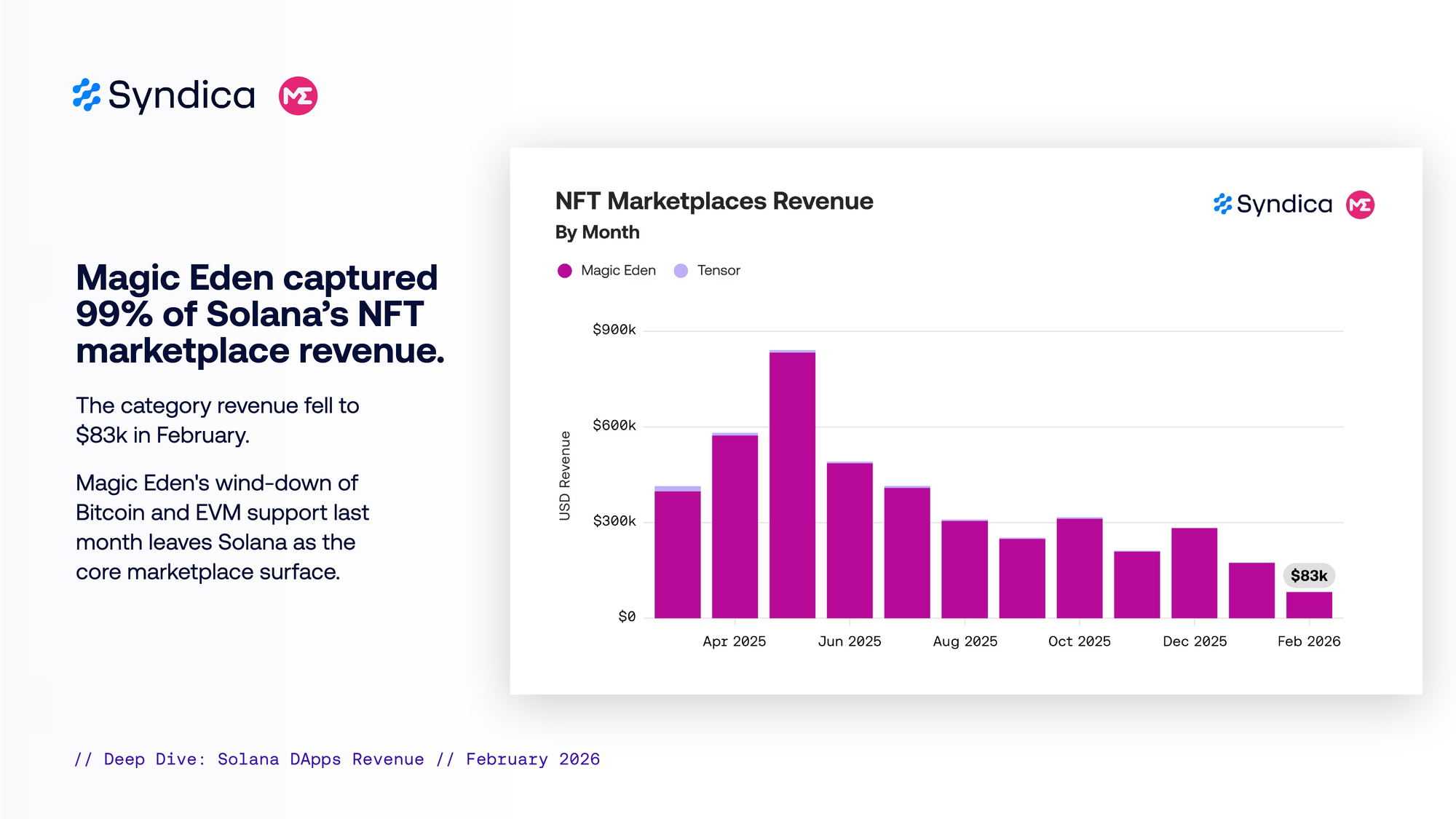 Syndica ME

Magic Eden captured 99% of Solana's NFT marketplace revenue.

The category revenue fell to $83k in February.

Magic Eden's wind-down of Bitcoin and EVM support last month leaves Solana as the core marketplace surface.

NFT Marketplaces Revenue
By Month

Syndica ME

Magic Eden Tensor

USD Revenue

$900k
$600k
$300k
$0

$83k

Apr 2025 Jun 2025 Aug 2025 Oct 2025 Dec 2025 Feb 2026

// Deep Dive: Solana DApps Revenue // February 2026